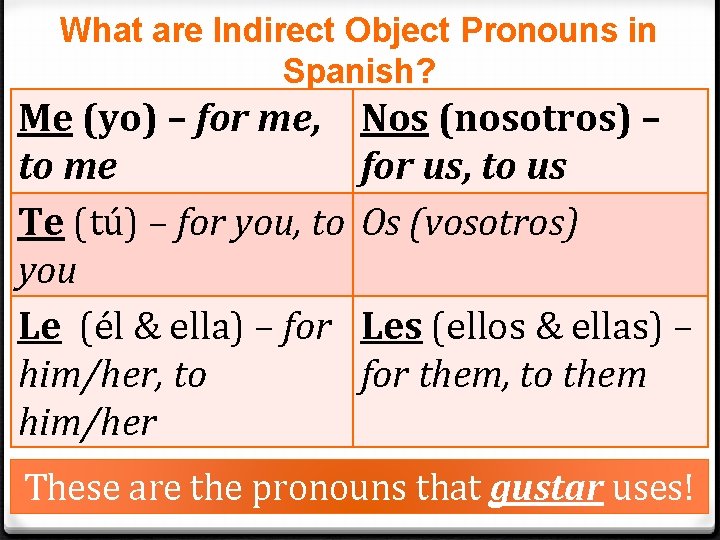 What are Indirect Object Pronouns in Spanish?

| Me (yo) – for me, to me | Nos (nosotros) – for us, to us |
|---|---|
| Te (tú) – for you, to you | Os (vosotros) |
| Le (él & ella) – for him/her, to him/her | Les (ellos & ellas) – for them, to them |

These are the pronouns that gustar uses!